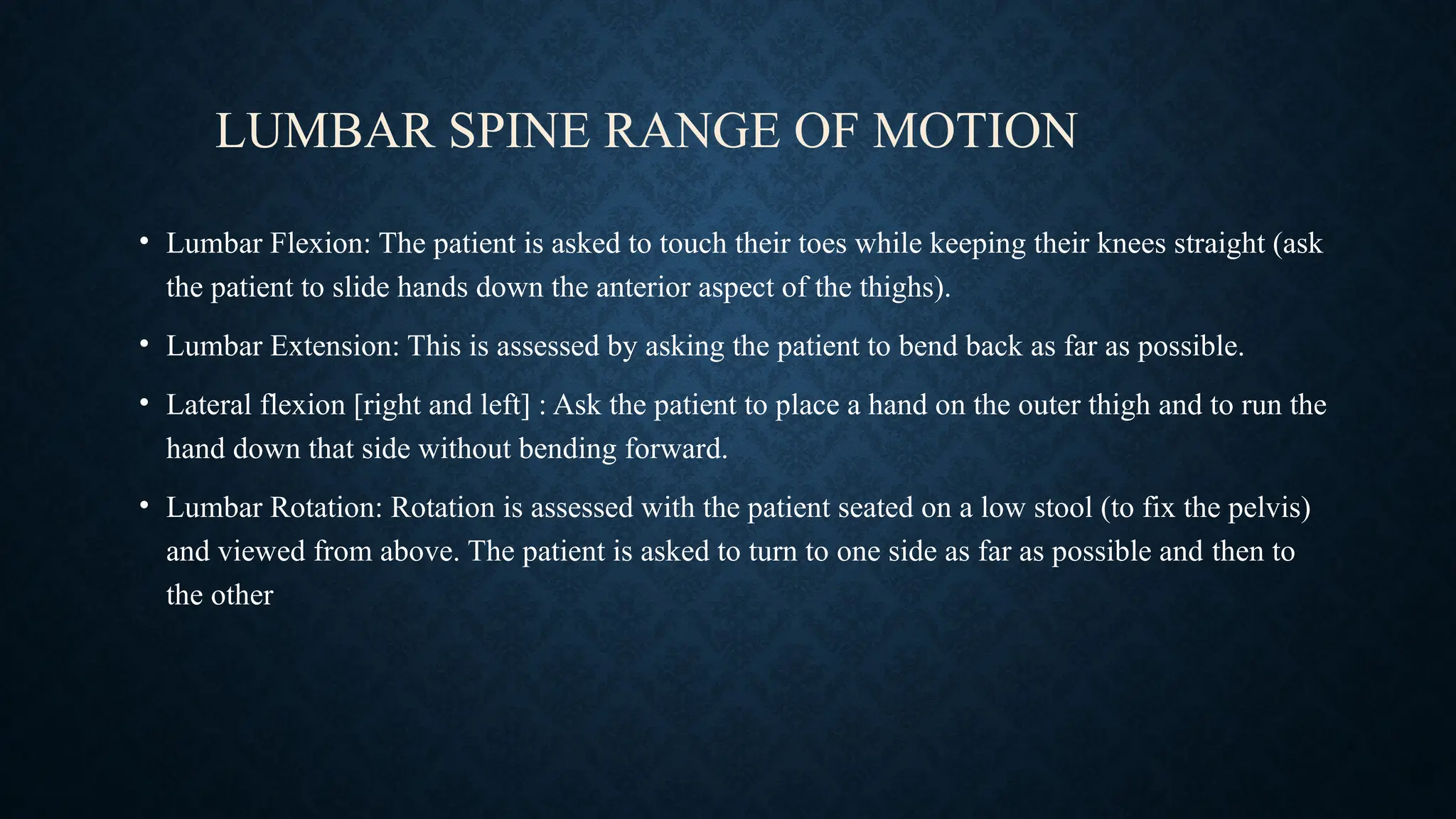 LUMBAR SPINE RANGE OF MOTION

• Lumbar Flexion: The patient is asked to touch their toes while keeping their knees straight (ask the patient to slide hands down the anterior aspect of the thighs).

• Lumbar Extension: This is assessed by asking the patient to bend back as far as possible.

• Lateral flexion [right and left] : Ask the patient to place a hand on the outer thigh and to run the hand down that side without bending forward.

• Lumbar Rotation: Rotation is assessed with the patient seated on a low stool (to fix the pelvis) and viewed from above. The patient is asked to turn to one side as far as possible and then to the other